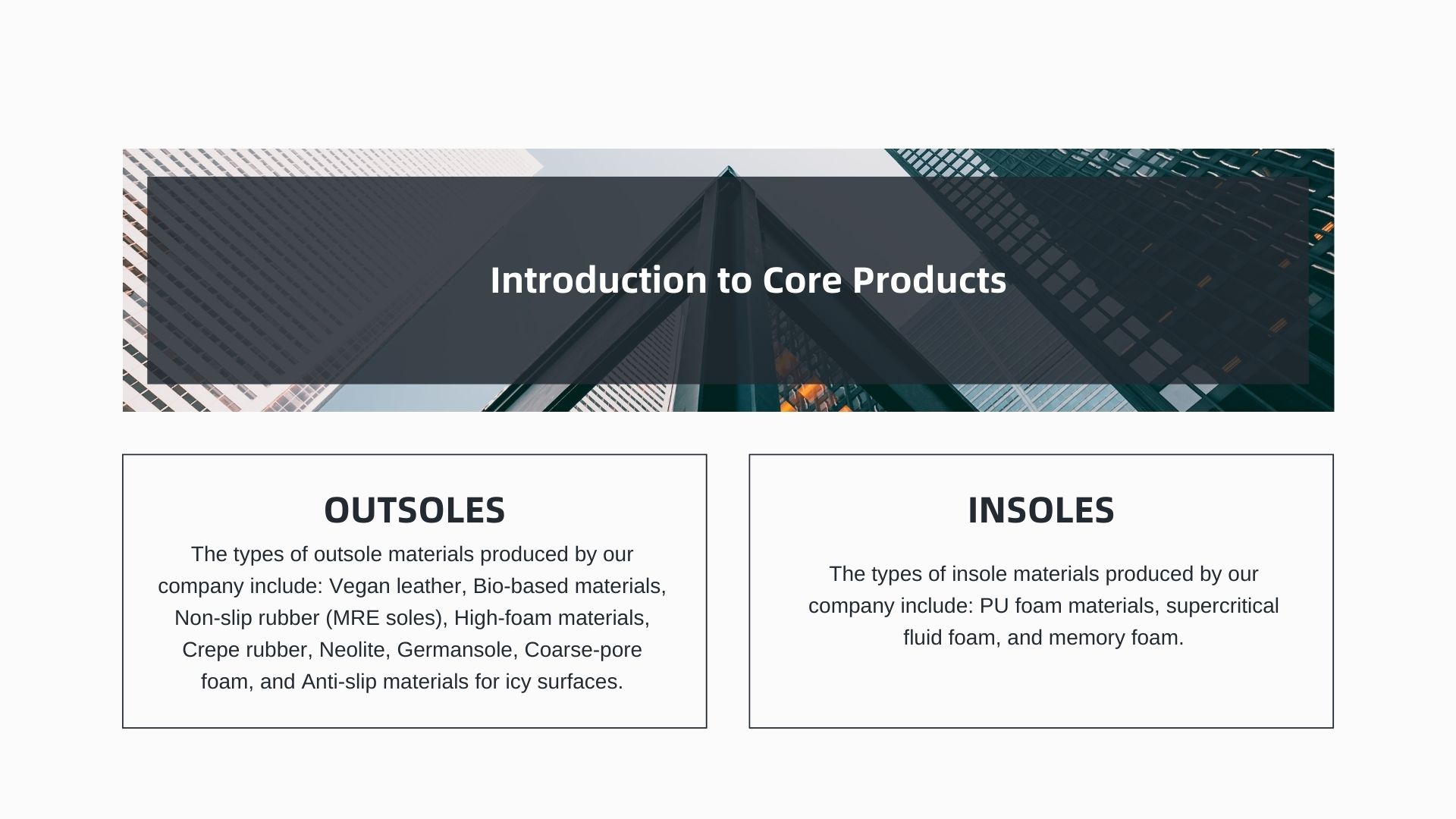 Introduction to Core Products

OUTSOLES

The types of outsole materials produced by our company include: Vegan leather, Bio-based materials, Non-slip rubber (MRE soles), High-foam materials, Crepe rubber, Neolite, Germansole, Coarse-pore foam, and Anti-slip materials for icy surfaces.

INSOLES

The types of insole materials produced by our company include: PU foam materials, supercritical fluid foam, and memory foam.